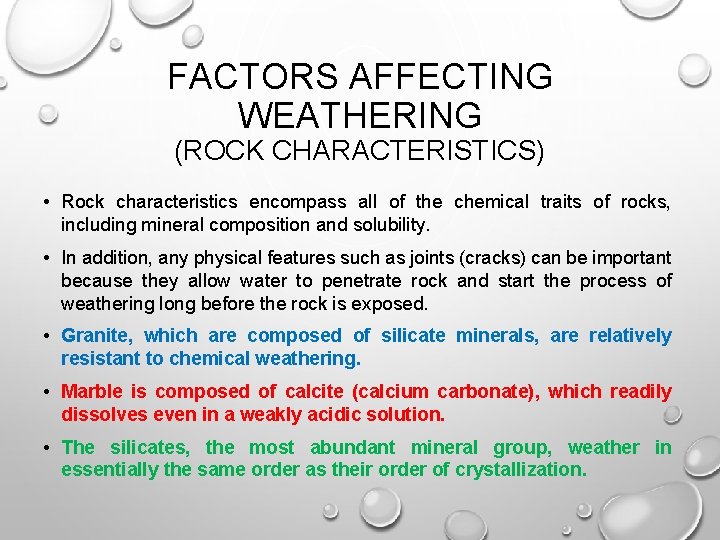 FACTORS AFFECTING WEATHERING
(ROCK CHARACTERISTICS)

• Rock characteristics encompass all of the chemical traits of rocks, including mineral composition and solubility.

• In addition, any physical features such as joints (cracks) can be important because they allow water to penetrate rock and start the process of weathering long before the rock is exposed.

• Granite, which are composed of silicate minerals, are relatively resistant to chemical weathering.

• Marble is composed of calcite (calcium carbonate), which readily dissolves even in a weakly acidic solution.

• The silicates, the most abundant mineral group, weather in essentially the same order as their order of crystallization.